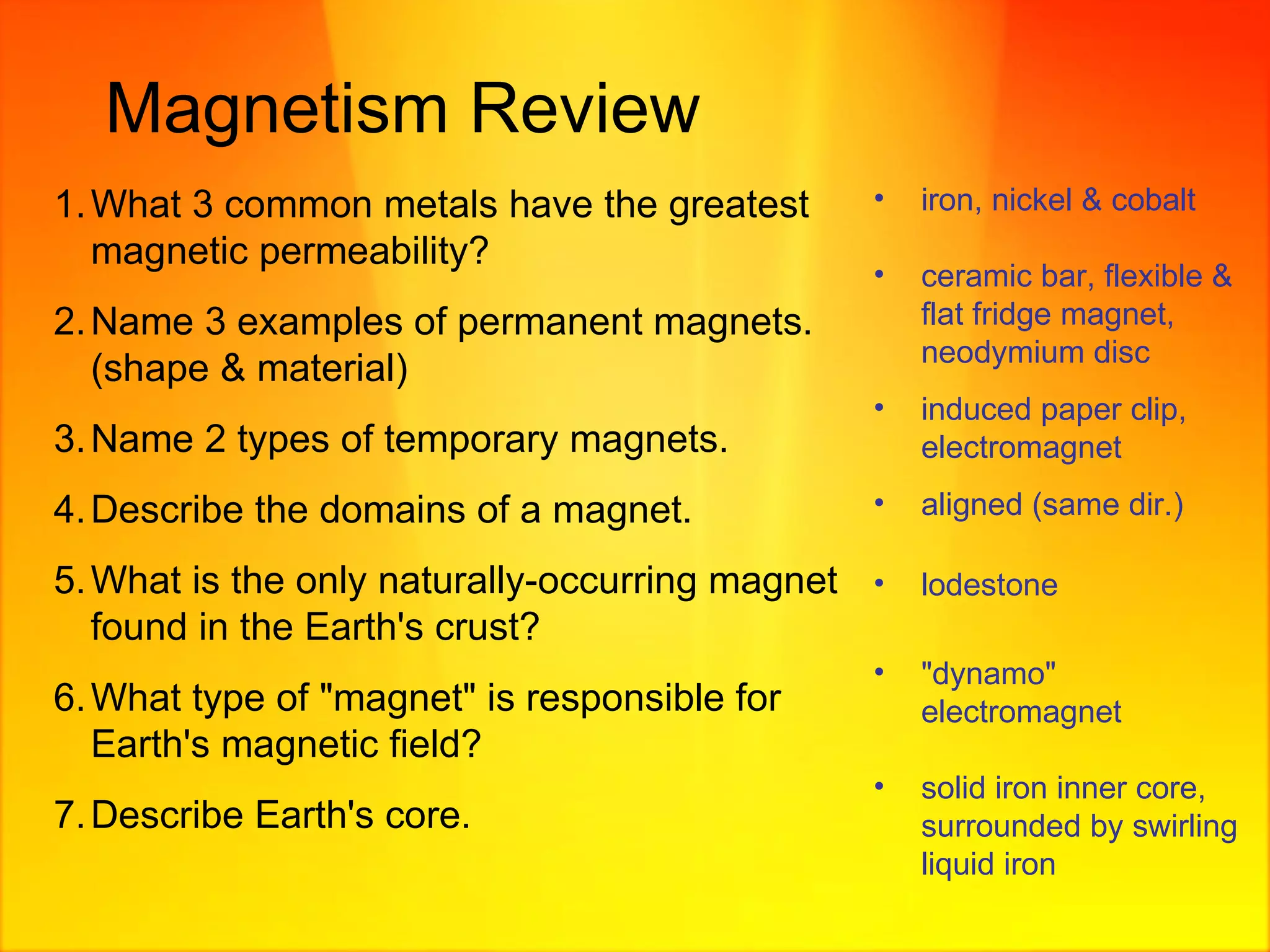 Magnetism Review

1. What 3 common metals have the greatest magnetic permeability?

2. Name 3 examples of permanent magnets. (shape & material)

3. Name 2 types of temporary magnets.

4. Describe the domains of a magnet.

5. What is the only naturally-occurring magnet found in the Earth's crust?

6. What type of "magnet" is responsible for Earth's magnetic field?

7. Describe Earth's core.

• iron, nickel & cobalt

• ceramic bar, flexible & flat fridge magnet, neodymium disc

• induced paper clip, electromagnet

• aligned (same dir.)

• lodestone

• "dynamo" electromagnet

• solid iron inner core, surrounded by swirling liquid iron